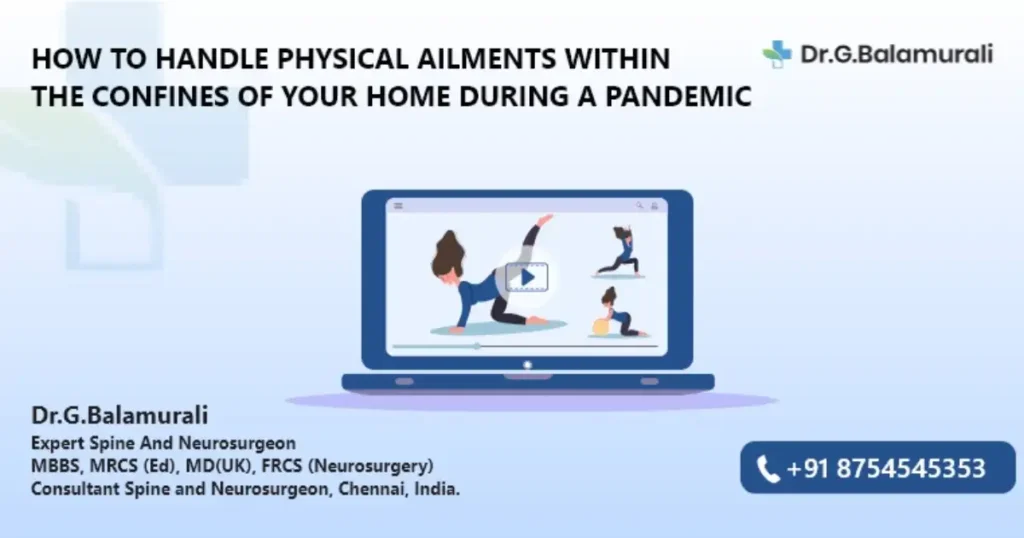 HOW TO HANDLE PHYSICAL AILMENTS WITHIN THE CONFINES OF YOUR HOME DURING A PANDEMIC

Dr.G.Balamurali

Dr.G.Balamurali
Expert Spine And Neurosurgeon
MBBS, MRCS (Ed), MD(UK), FRCS (Neurosurgery)
Consultant Spine and Neurosurgeon, Chennai, India.

+91 8754545353